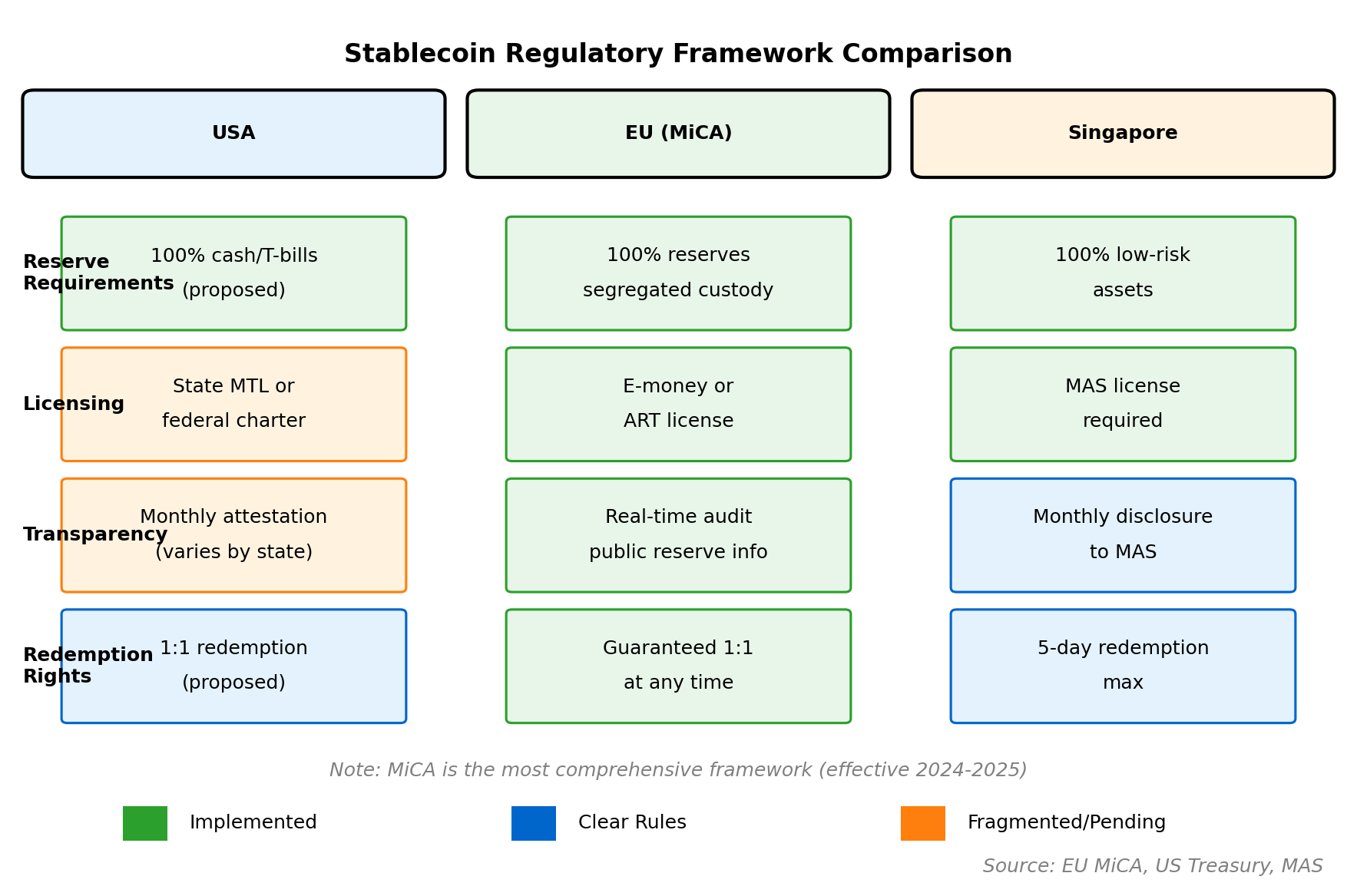 Stablecoin Regulatory Framework Comparison

| | USA | EU (MiCA) | Singapore |
|---|---|---|---|
| Reserve Requirements | 100% cash/T-bills (proposed) | 100% reserves segregated custody | 100% low-risk assets |
| Licensing | State MTL or federal charter | E-money or ART license | MAS license required |
| Transparency | Monthly attestation (varies by state) | Real-time audit public reserve info | Monthly disclosure to MAS |
| Redemption Rights | 1:1 redemption (proposed) | Guaranteed 1:1 at any time | 5-day redemption max |

Note: MiCA is the most comprehensive framework (effective 2024-2025)

Implemented

Clear Rules

Fragmented/Pending

Source: EU MiCA, US Treasury, MAS